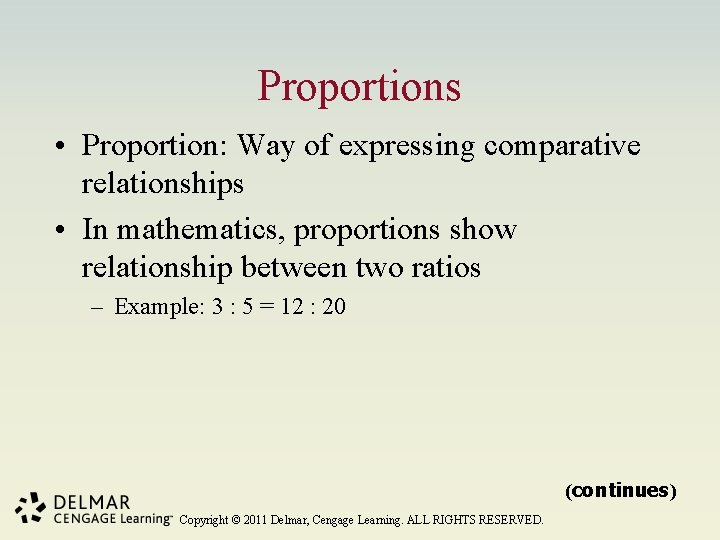 Proportions

• Proportion: Way of expressing comparative relationships

• In mathematics, proportions show relationship between two ratios

– Example: $3 : 5 = 12 : 20$

(continues)

DELMAR
CENGAGE Learning™ Copyright © 2011 Delmar, Cengage Learning. ALL RIGHTS RESERVED.